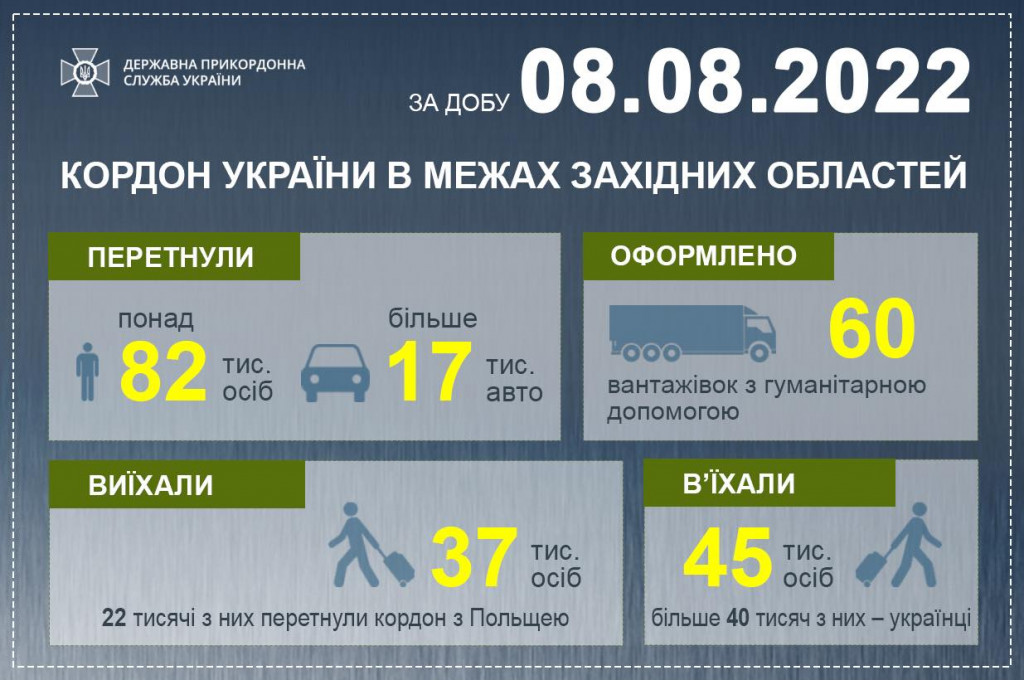 ДЕРЖАВНА ПРИКОРДОННА СЛУЖБА УКРАЇНИ

ЗА ДОБУ 08.08.2022

КОРДОН УКРАЇНИ В МЕЖАХ ЗАХІДНИХ ОБЛАСТЕЙ

ПЕРЕТНУЛИ

понад 82 тис. осіб

більше 17 тис. авто

ОФОРМЛЕНО

60 вантажівок з гуманітарною допомогою

ВИЇХАЛИ

37 тис. осіб

22 тисячі з них перетнули кордон з Польщею

В'ЇХАЛИ

45 тис. осіб

більше 40 тисяч з них – українці